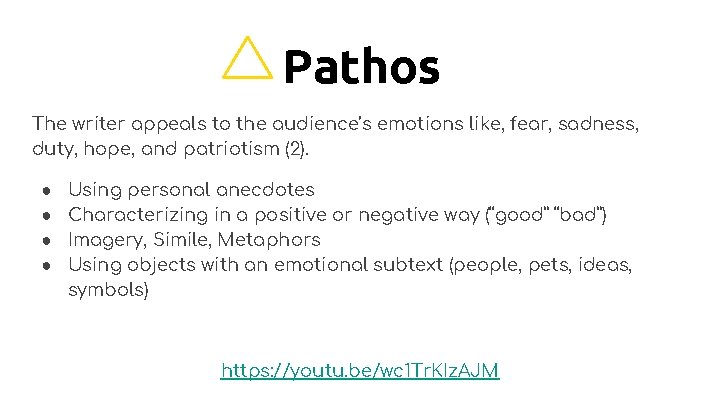 Pathos

The writer appeals to the audience's emotions like, fear, sadness, duty, hope, and patriotism (2).

- Using personal anecdotes
- Characterizing in a positive or negative way ("good" "bad")
- Imagery, Simile, Metaphors
- Using objects with an emotional subtext (people, pets, ideas, symbols)

https://youtu.be/wc1TrKlzAJM